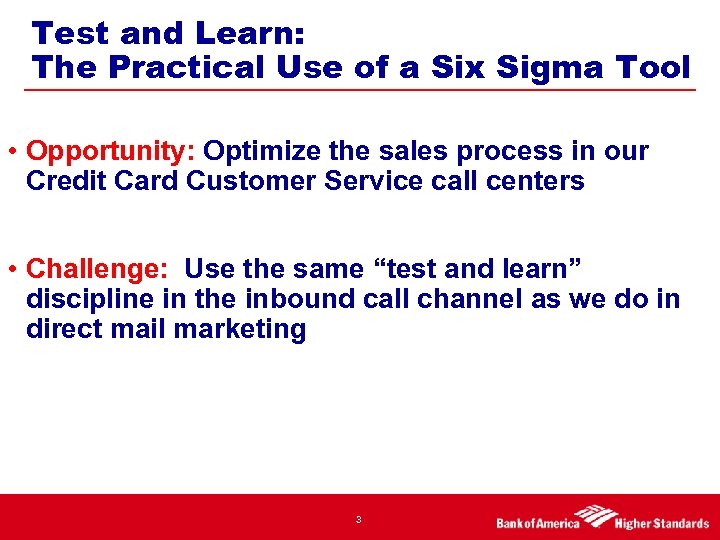 Test and Learn:
The Practical Use of a Six Sigma Tool

• Opportunity: Optimize the sales process in our Credit Card Customer Service call centers

• Challenge: Use the same “test and learn” discipline in the inbound call channel as we do in direct mail marketing

3

Bank of America Higher Standards